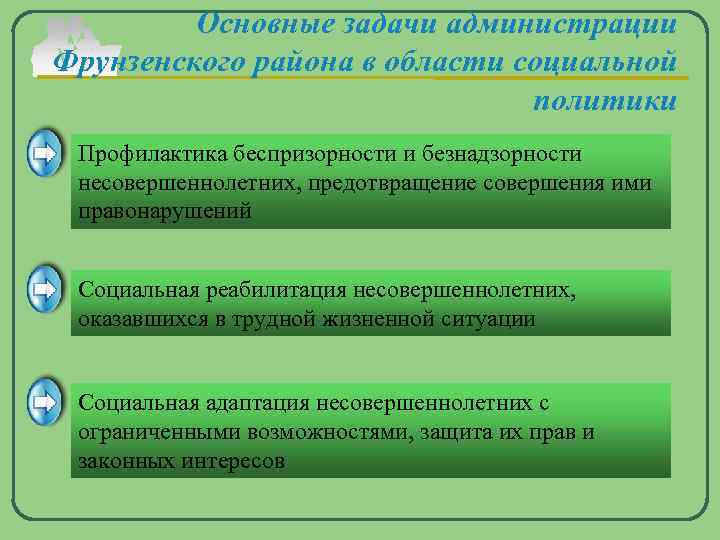 Основные задачи администрации Фрунзенского района в области социальной политики

Профилактика беспризорности и безнадзорности несовершеннолетних, предотвращение совершения ими правонарушений

Социальная реабилитация несовершеннолетних, оказавшихся в трудной жизненной ситуации

Социальная адаптация несовершеннолетних с ограниченными возможностями, защита их прав и законных интересов